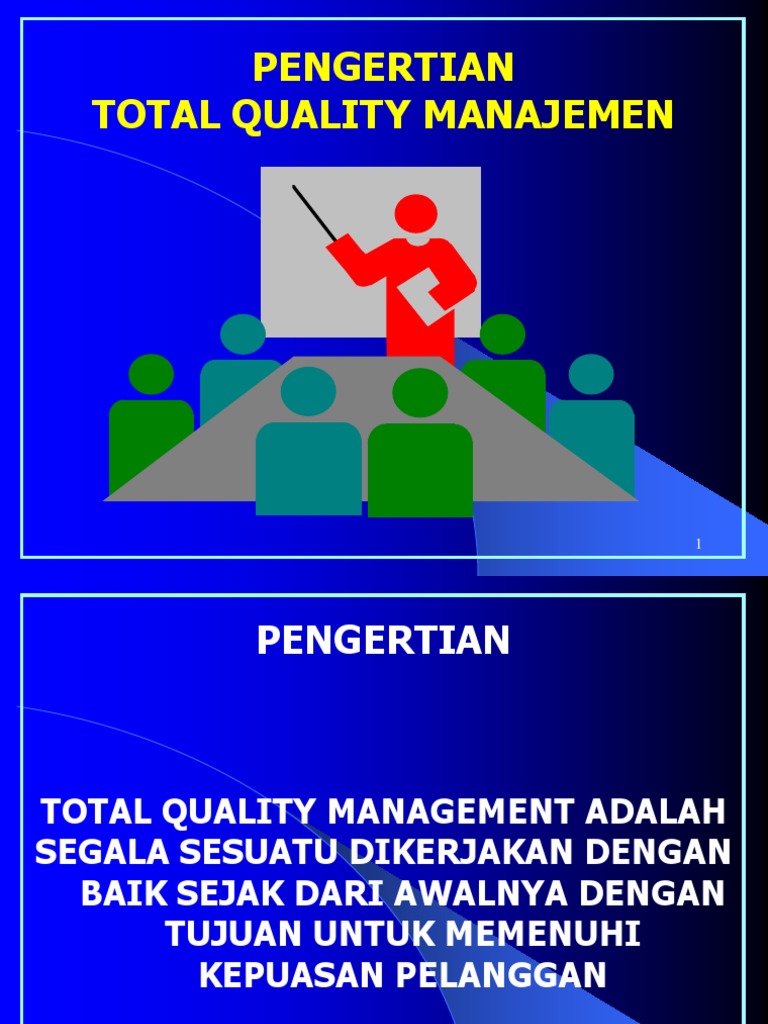 PENGERTIAN
TOTAL QUALITY MANAJEMEN

1

PENGERTIAN

TOTAL QUALITY MANAGEMENT ADALAH SEGALA SESUATU DIKERJAKAN DENGAN BAIK SEJAK DARI AWALNYA DENGAN TUJUAN UNTUK MEMENUHI KEPUASAN PELANGGAN